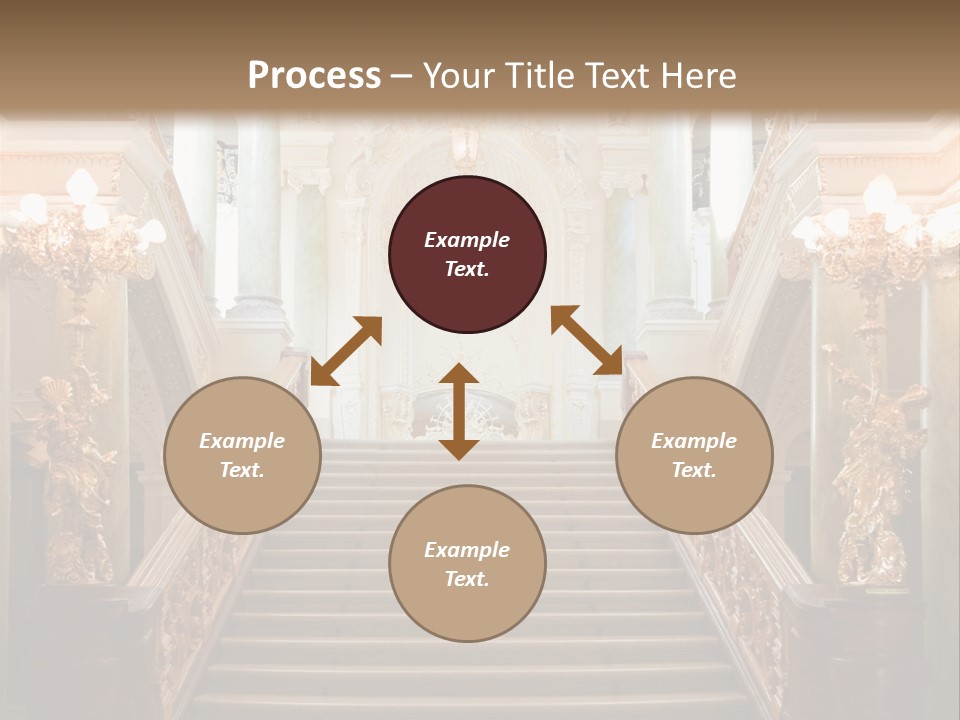 Process – Your Title Text Here

Example Text.

Example Text.

Example Text.

Example Text.